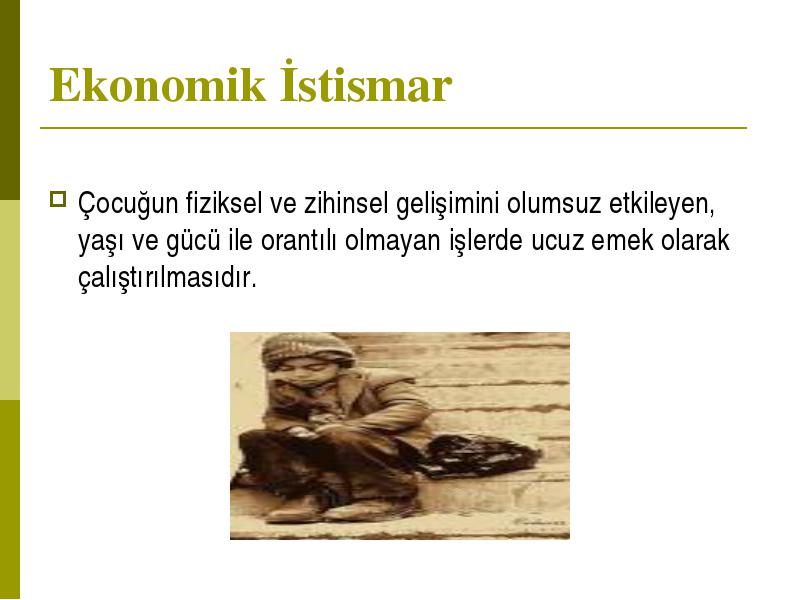 Ekonomik İstismar

Çocuğun fiziksel ve zihinsel gelişimini olumsuz etkileyen, yaşı ve gücü ile orantılı olmayan işlerde ucuz emek olarak çalıştırılmasıdır.